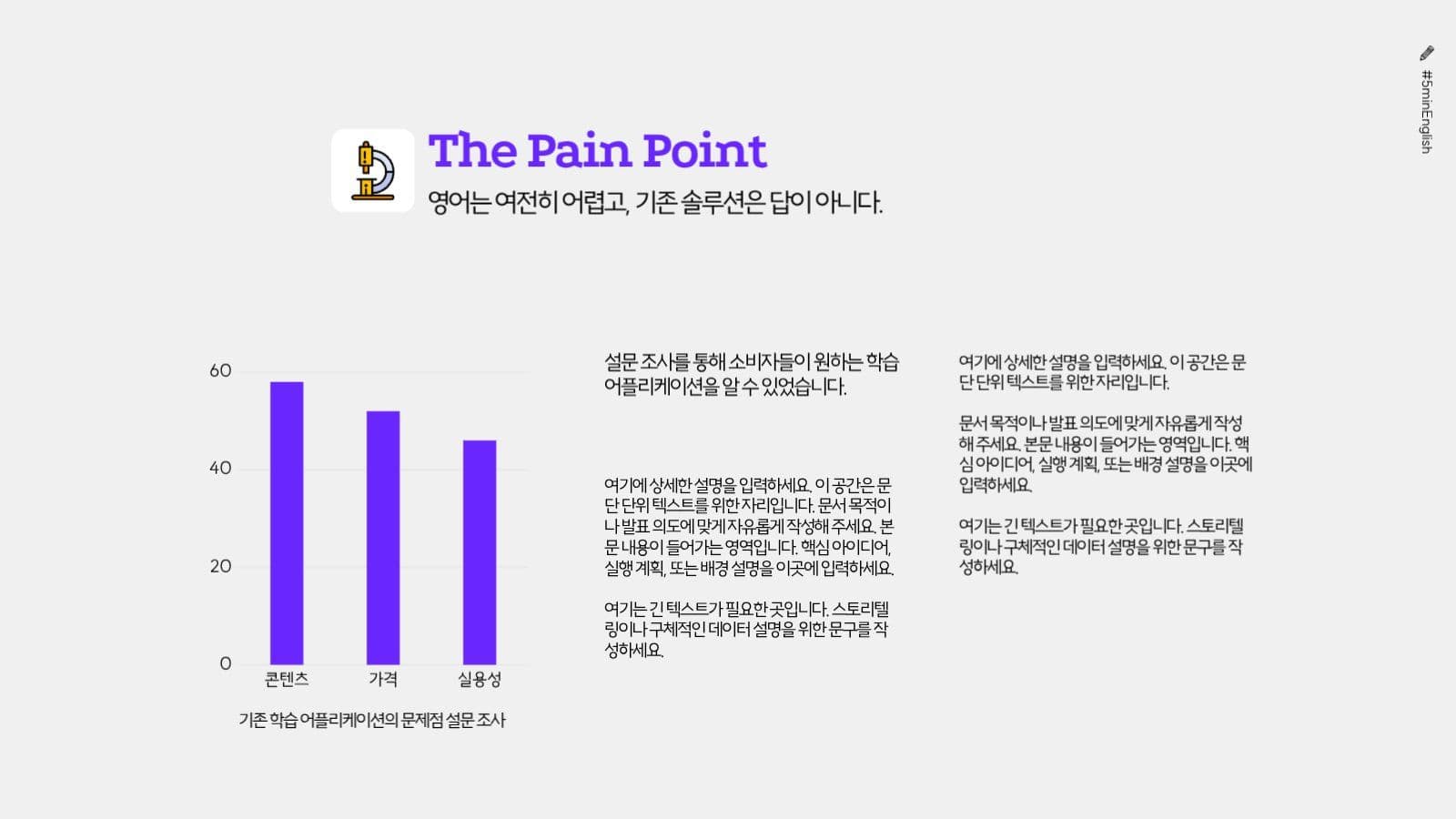 #5minEnglish

The Pain Point

영어는 여전히 어렵고, 기존 솔루션은 답이 아니다.

60
40
20
0
콘텐츠
가격
실용성

기존 학습 어플리케이션의 문제점 설문 조사

설문 조사를 통해 소비자들이 원하는 학습 어플리케이션을 알 수 있었습니다.

여기에 상세한 설명을 입력하세요. 이 공간은 문단 단위 텍스트를 위한 자리입니다. 문서 목적이나 발표 의도에 맞게 자유롭게 작성해 주세요. 본문 내용이 들어가는 영역입니다. 핵심 아이디어, 실행 계획, 또는 배경 설명을 이곳에 입력하세요.

여기는 긴 텍스트가 필요한 곳입니다. 스토리텔링이나 구체적인 데이터 설명을 위한 문구를 작성하세요.

여기에 상세한 설명을 입력하세요. 이 공간은 문단 단위 텍스트를 위한 자리입니다.

문서 목적이나 발표 의도에 맞게 자유롭게 작성해 주세요. 본문 내용이 들어가는 영역입니다. 핵심 아이디어, 실행 계획, 또는 배경 설명을 이곳에 입력하세요.

여기는 긴 텍스트가 필요한 곳입니다. 스토리텔링이나 구체적인 데이터 설명을 위한 문구를 작성하세요.